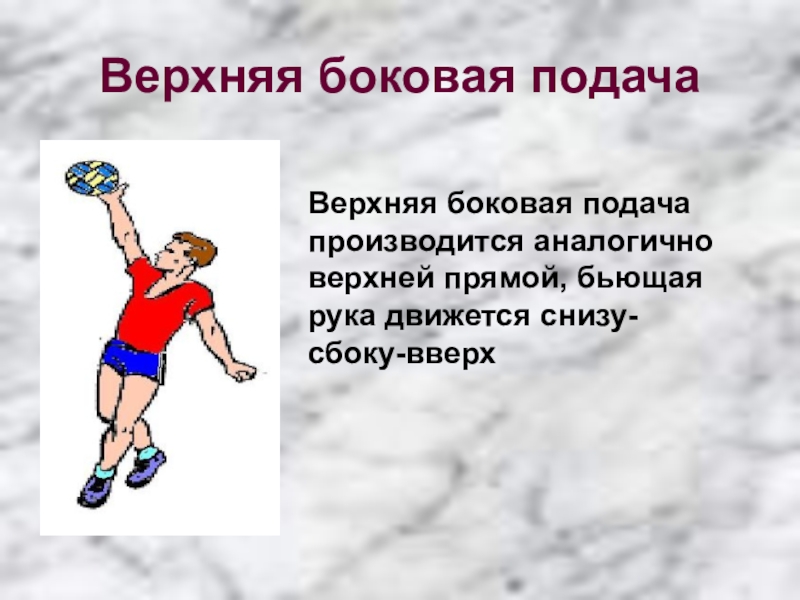 Верхняя боковая подача

Верхняя боковая подача производится аналогично верхней прямой, бьющая рука движется снизу-сбоку-вверх